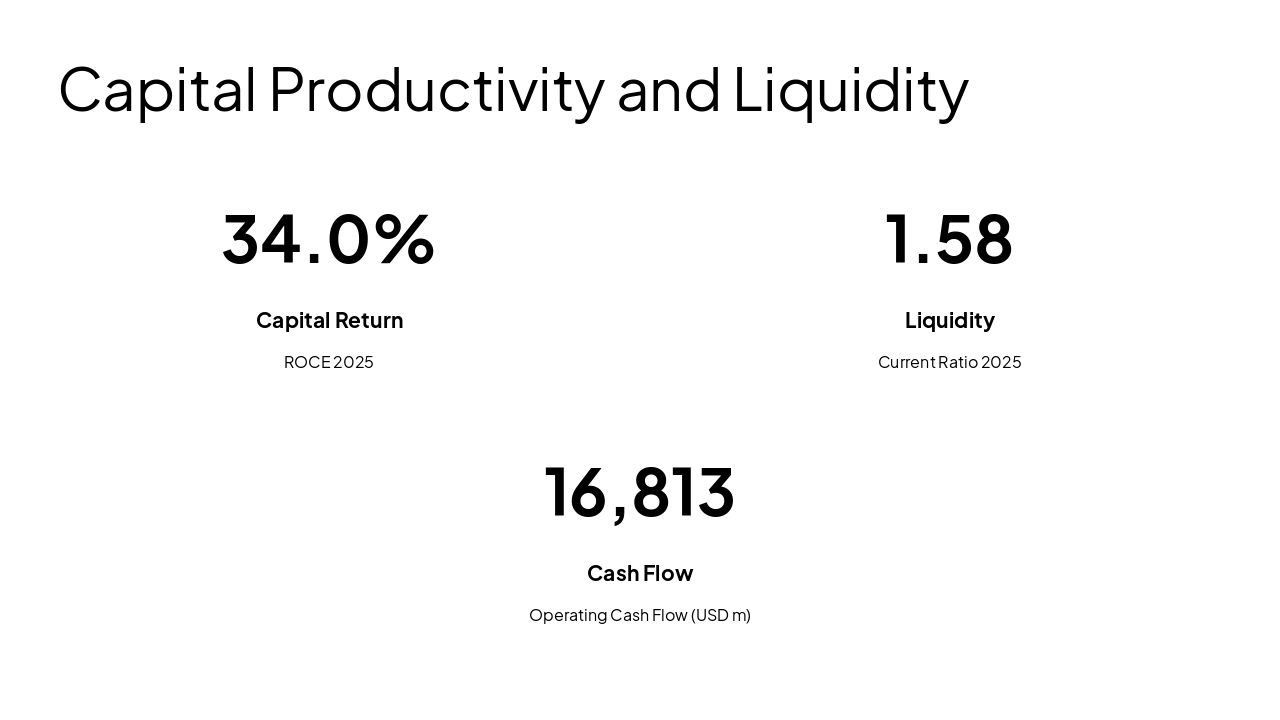 Capital Productivity and Liquidity

34.0%

Capital Return

ROCE 2025

1.58

Liquidity

Current Ratio 2025

16,813

Cash Flow

Operating Cash Flow (USD m)